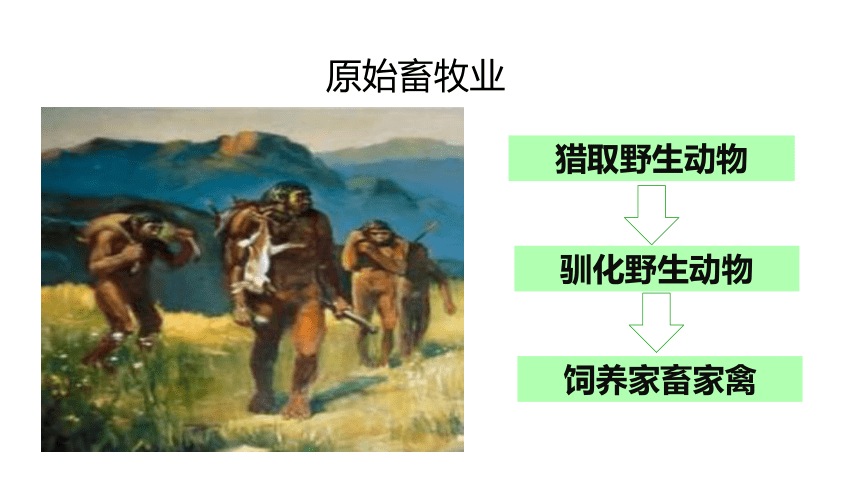 原始畜牧业

猎取野生动物

驯化野生动物

饲养家畜家禽